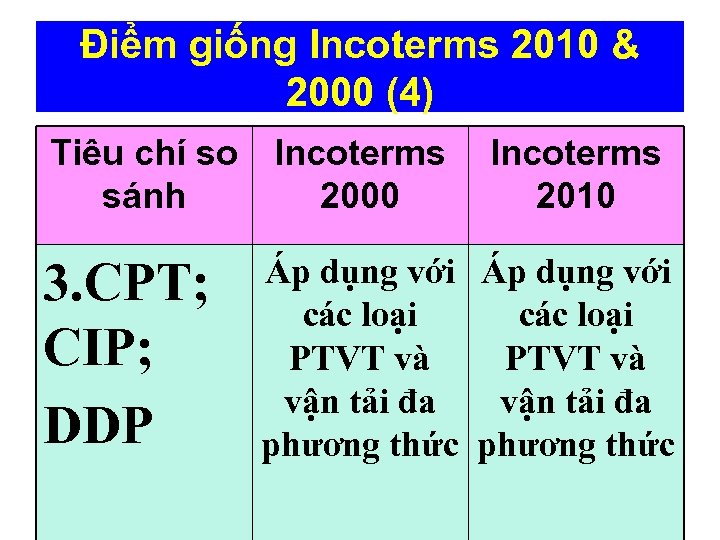 Điểm giống Incoterms 2010 & 2000 (4)

| Tiêu chí so sánh | Incoterms 2000 | Incoterms 2010 |
|---|---|---|
| 3.CPT; CIP; DDP | Áp dụng với các loại PTVT và vận tải đa phương thức | Áp dụng với các loại PTVT và vận tải đa phương thức |